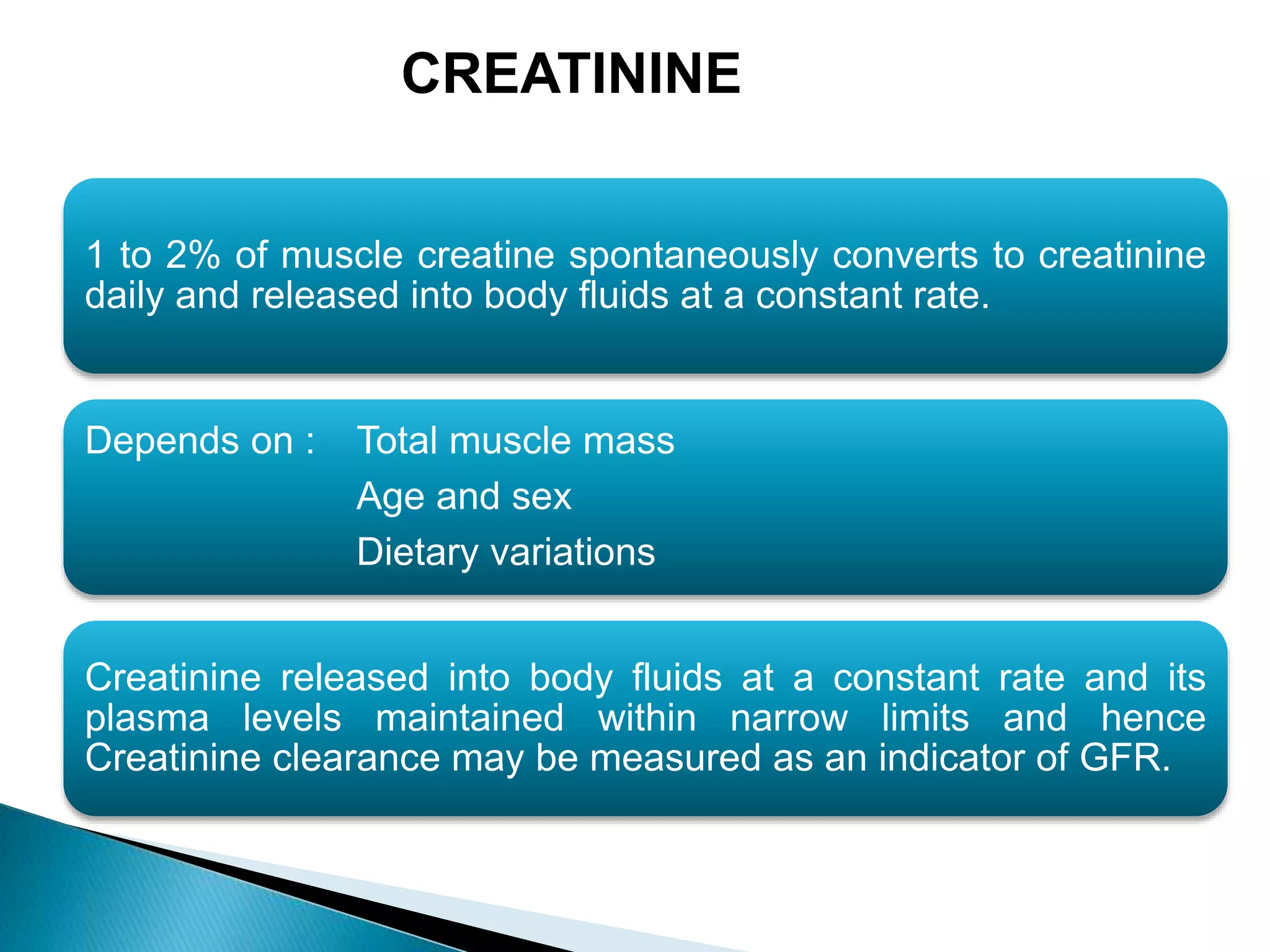 CREATININE

1 to 2% of muscle creatine spontaneously converts to creatinine daily and released into body fluids at a constant rate.

Depends on : Total muscle mass
Age and sex
Dietary variations

Creatinine released into body fluids at a constant rate and its plasma levels maintained within narrow limits and hence Creatinine clearance may be measured as an indicator of GFR.